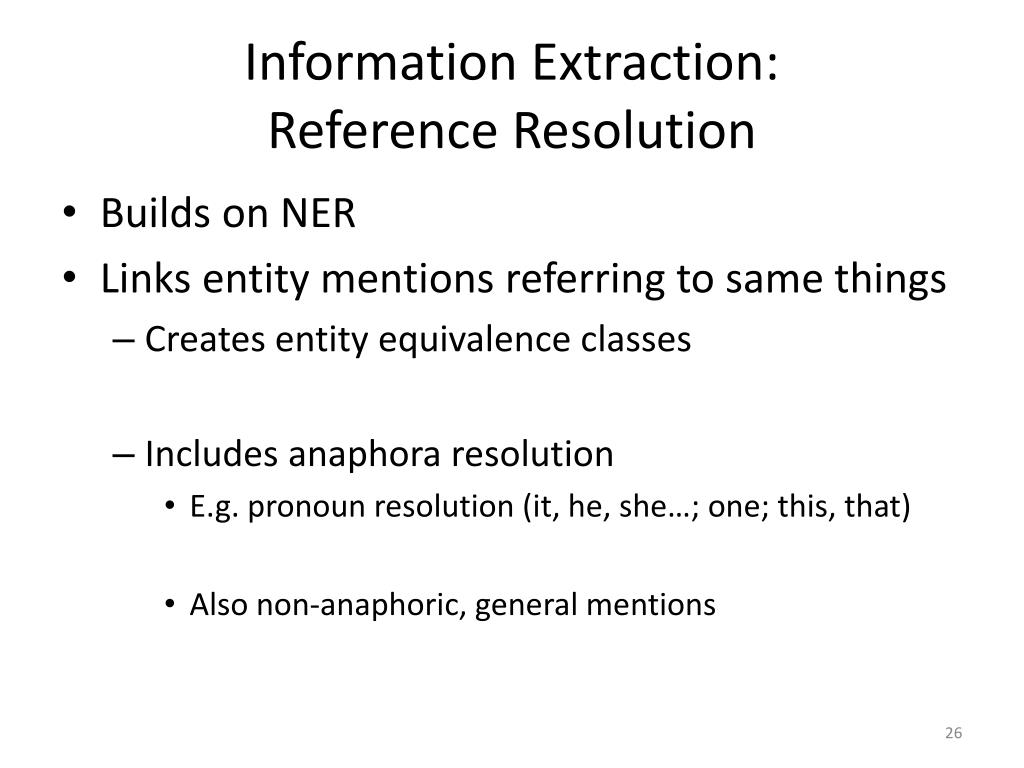 Information Extraction:
Reference Resolution

• Builds on NER
• Links entity mentions referring to same things
– Creates entity equivalence classes

– Includes anaphora resolution
• E.g. pronoun resolution (it, he, she…; one; this, that)

• Also non-anaphoric, general mentions

26